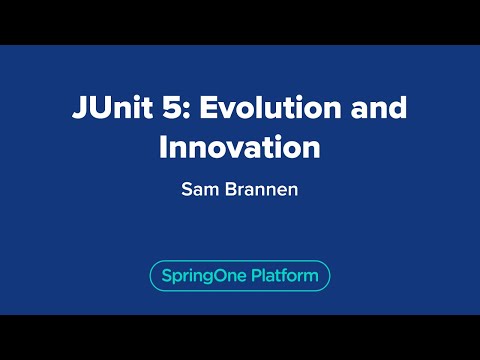 JUnit 5: Evolution and Innovation

Sam Brannen

SpringOne Platform